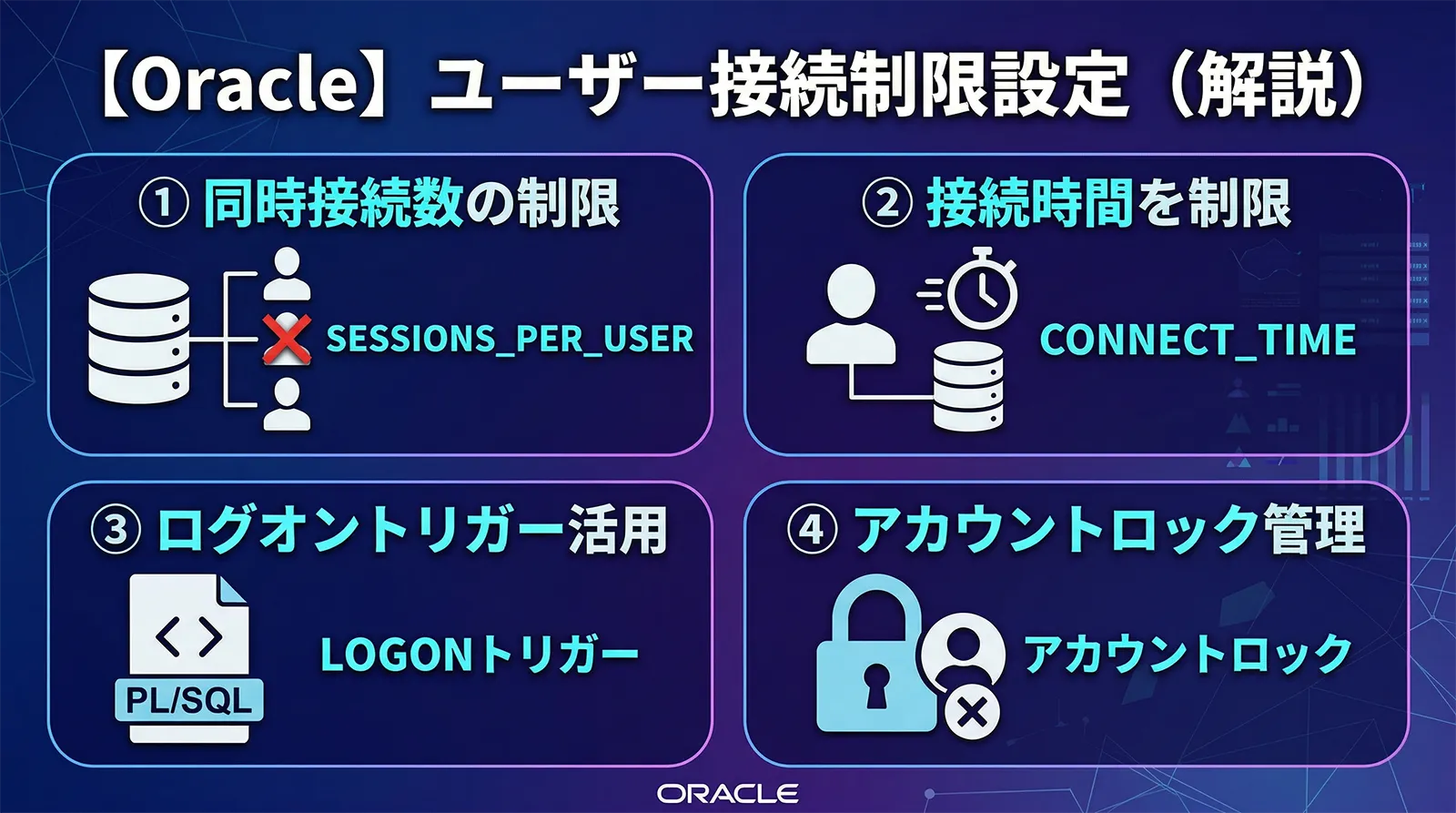 【Oracle】ユーザー接続制限設定（解説）

① 同時接続数の制限

SESSIONS_PER_USER

② 接続時間を制限

CONNECT_TIME

③ ログオントリガー活用

PL/SQL

LOGONトリガー

④ アカウントロック管理

アカウントロック

ORACLE